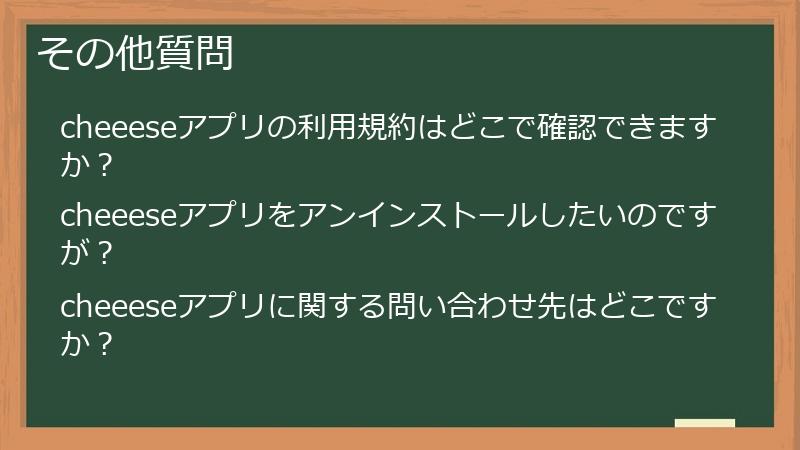 その他質問

cheeeseアプリの利用規約はどこで確認できますか？

cheeeseアプリをアンインストールしたいのですが？

cheeeseアプリに関する問い合わせ先はどこですか？